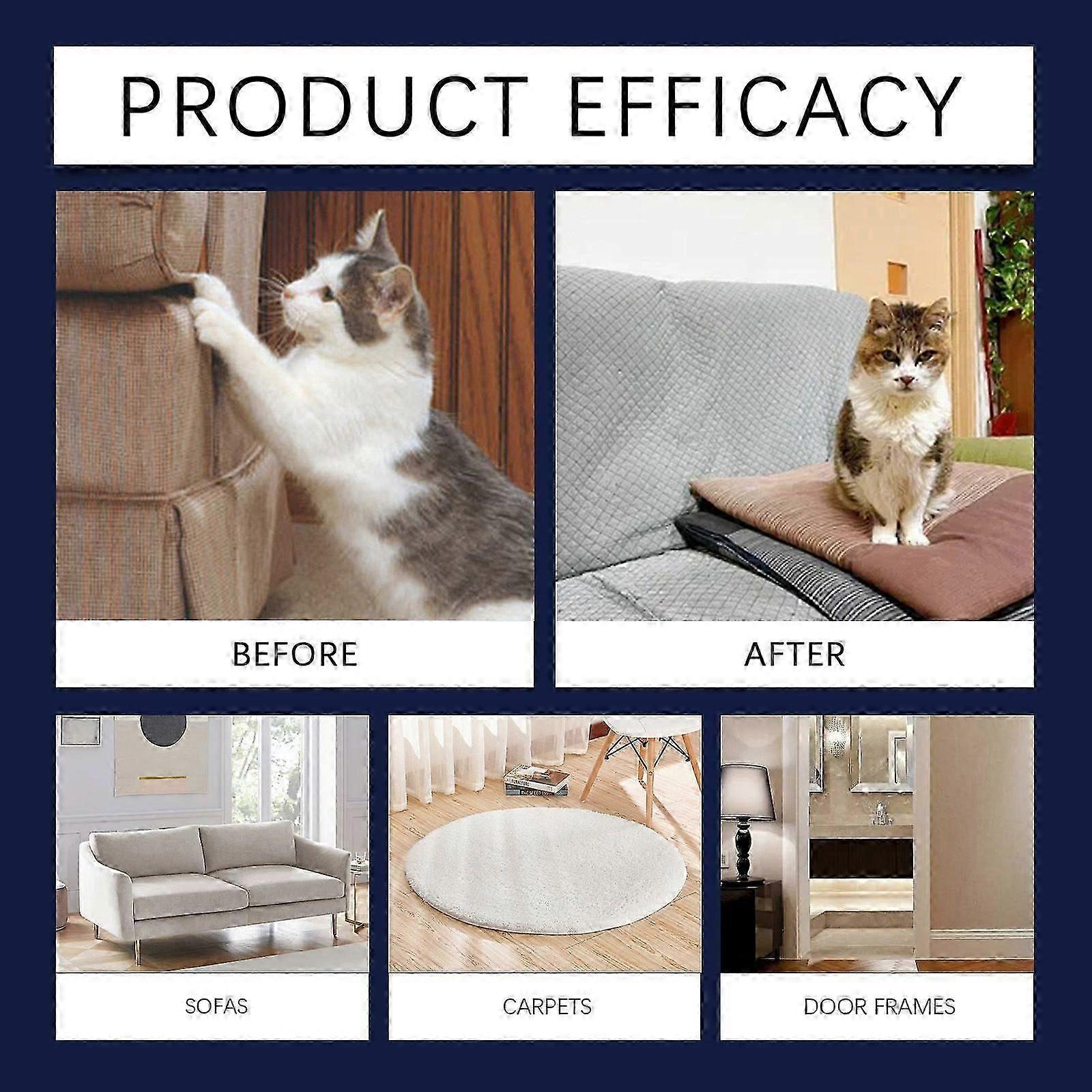 PRODUCT EFFICACY

BEFORE

AFTER

SOFAS

CARPETS

DOOR FRAMES